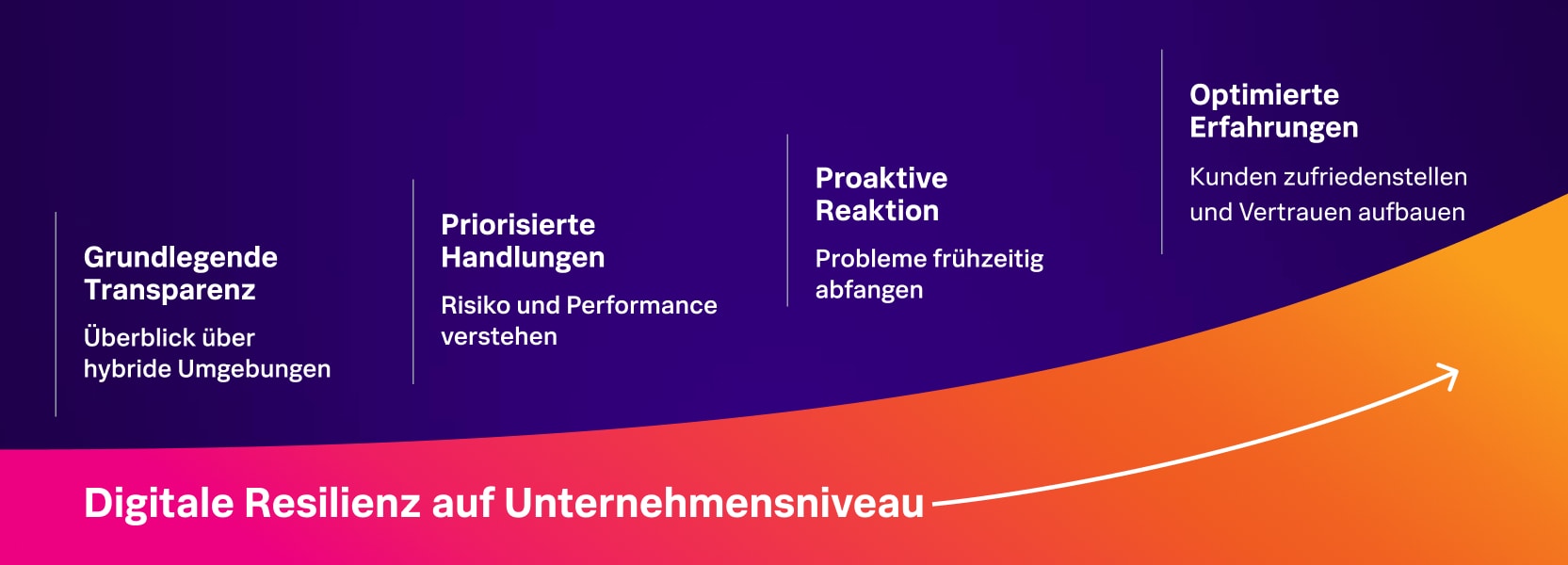 Grundlegende Transparenz

Überblick über hybride Umgebungen

Priorisierte Handlungen

Risiko und Performance verstehen

Proaktive Reaktion

Probleme frühzeitig abfangen

Optimierte Erfahrungen

Kunden zufriedenstellen und Vertrauen aufbauen

Digitale Resilienz auf Unternehmensniveau